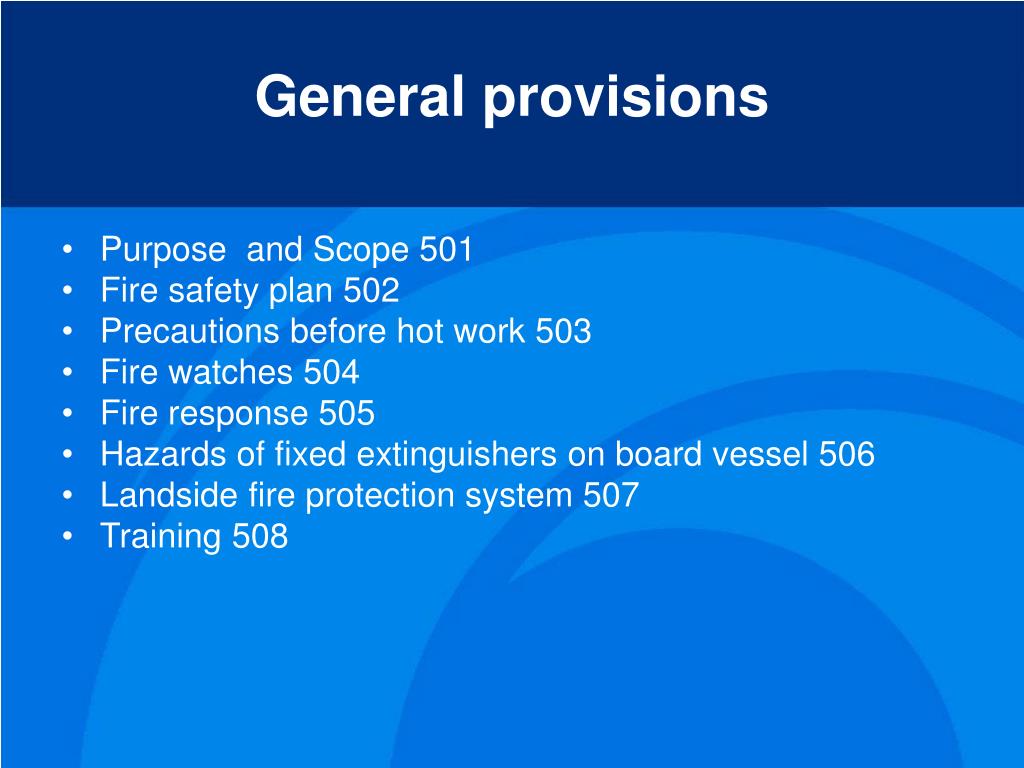 General provisions

• Purpose and Scope 501
• Fire safety plan 502
• Precautions before hot work 503
• Fire watches 504
• Fire response 505
• Hazards of fixed extinguishers on board vessel 506
• Landside fire protection system 507
• Training 508